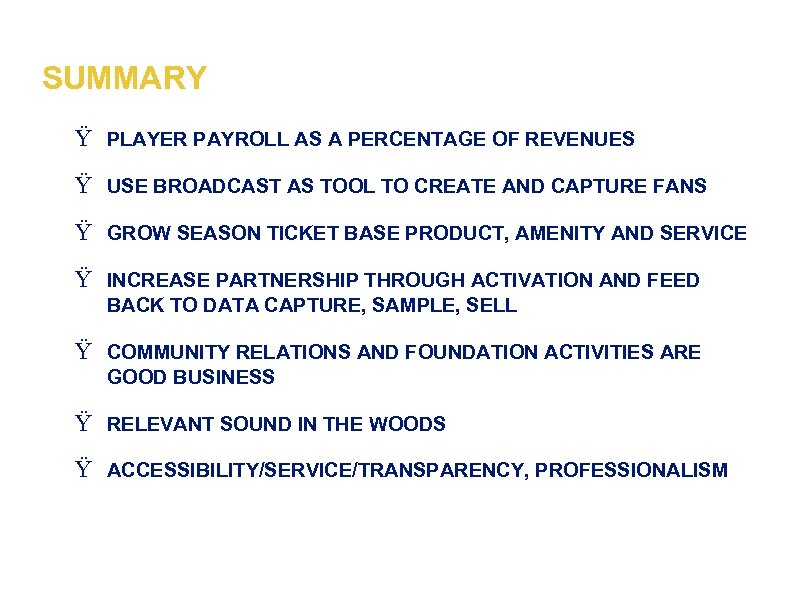 SUMMARY

Ÿ PLAYER PAYROLL AS A PERCENTAGE OF REVENUES

Ÿ USE BROADCAST AS TOOL TO CREATE AND CAPTURE FANS

Ÿ GROW SEASON TICKET BASE PRODUCT, AMENITY AND SERVICE

Ÿ INCREASE PARTNERSHIP THROUGH ACTIVATION AND FEED BACK TO DATA CAPTURE, SAMPLE, SELL

Ÿ COMMUNITY RELATIONS AND FOUNDATION ACTIVITIES ARE GOOD BUSINESS

Ÿ RELEVANT SOUND IN THE WOODS

Ÿ ACCESSIBILITY/SERVICE/TRANSPARENCY, PROFESSIONALISM